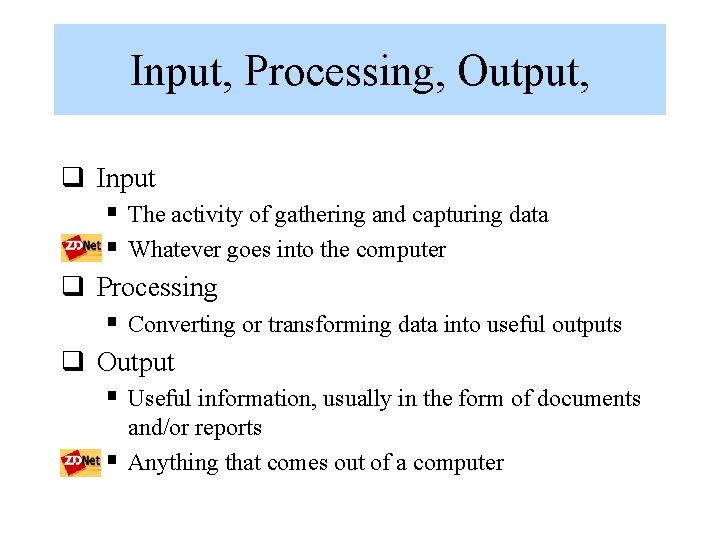 Input, Processing, Output,

❑ Input
▪ The activity of gathering and capturing data
ZDNet ▪ Whatever goes into the computer

❑ Processing
▪ Converting or transforming data into useful outputs

❑ Output
▪ Useful information, usually in the form of documents and/or reports
ZDNet ▪ Anything that comes out of a computer